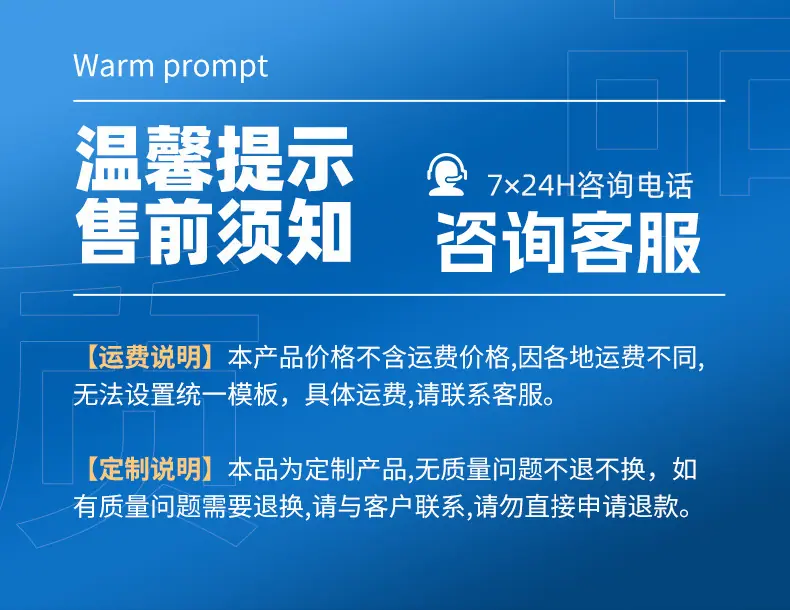 Warm prompt

温馨提示
售前须知

7×24H咨询电话
咨询客服

【运费说明】本产品价格不含运费价格,因各地运费不同,无法设置统一模板，具体运费,请联系客服。

【定制说明】本品为定制产品,无质量问题不退不换，如有质量问题需要退换,请与客户联系,请勿直接申请退款。